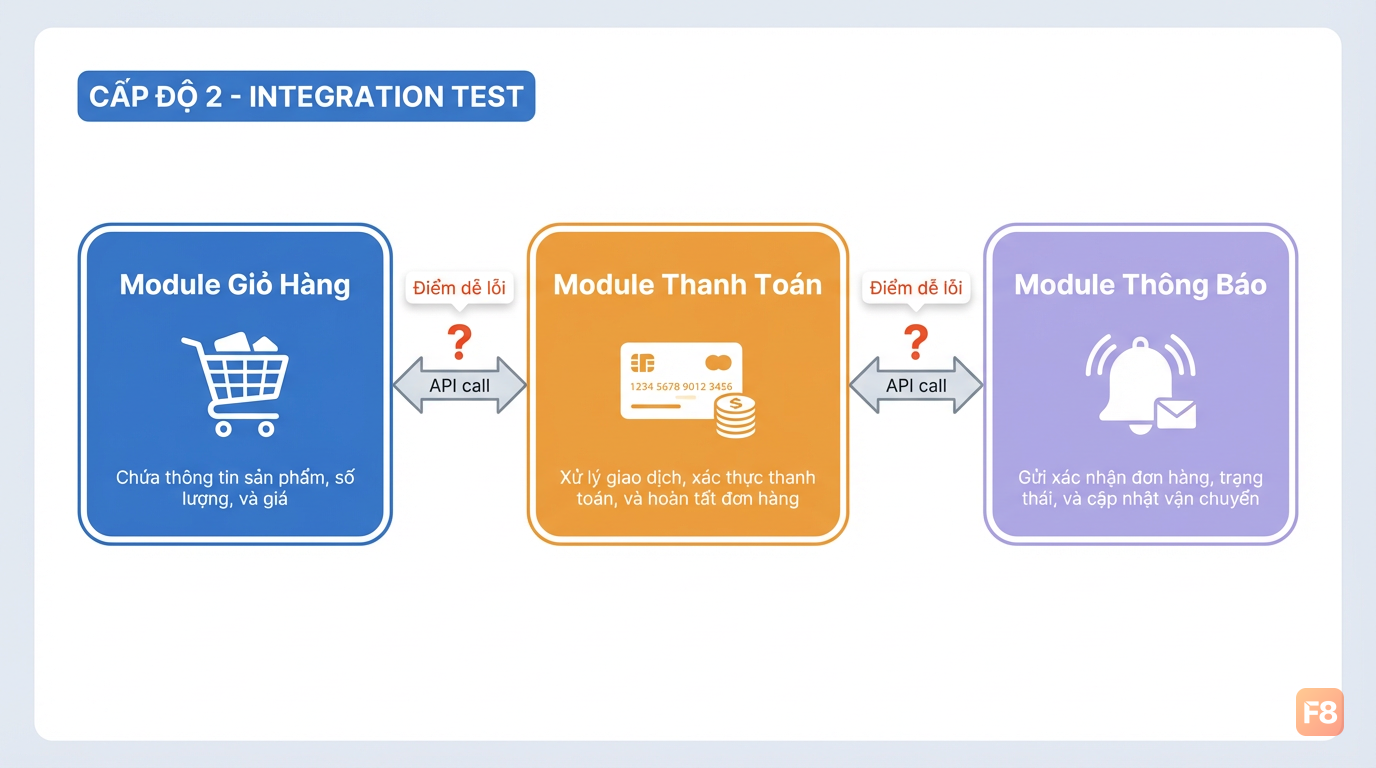 CẤP ĐỘ 2 - INTEGRATION TEST

Module Giỏ Hàng

Chứa thông tin sản phẩm, số lượng, và giá

Điểm dễ lỗi

?

API call

Module Thanh Toán

1234 5678 9012 3456

Xử lý giao dịch, xác thực thanh toán, và hoàn tất đơn hàng

Điểm dễ lỗi

?

API call

Module Thông Báo

Gửi xác nhận đơn hàng, trạng thái, và cập nhật vận chuyển

F8